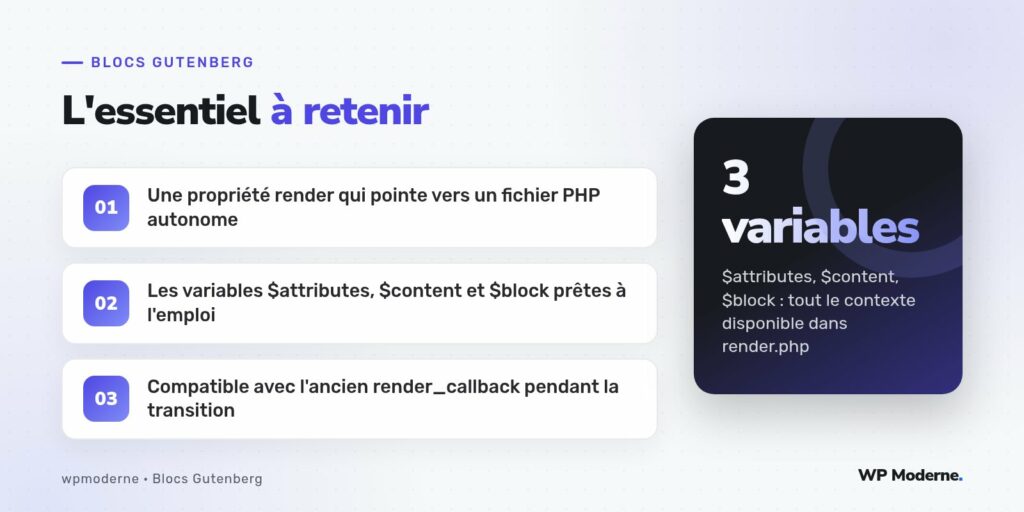 BLOCS GUTENBERG

L'essentiel à retenir

01 Une propriété render qui pointe vers un fichier PHP autonome

02 Les variables \$attributes, \$content et \$block prêtes à l'emploi

03 Compatible avec l'ancien render_callback pendant la transition

3 variables

\$attributes, \$content, \$block : tout le contexte disponible dans render.php

wpmoderne • Blocs Gutenberg

WP Moderne.